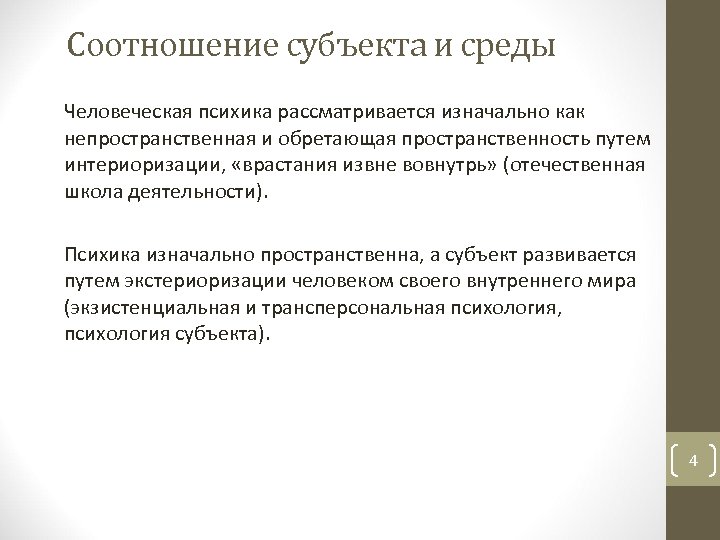 Соотношение субъекта и среды

Человеческая психика рассматривается изначально как непространственная и обретающая пространственность путем интериоризации, «врастания извне вовнутрь» (отечественная школа деятельности).

Психика изначально пространственна, а субъект развивается путем экстериоризации человеком своего внутреннего мира (экзистенциальная и трансперсональная психология, психология субъекта).

4